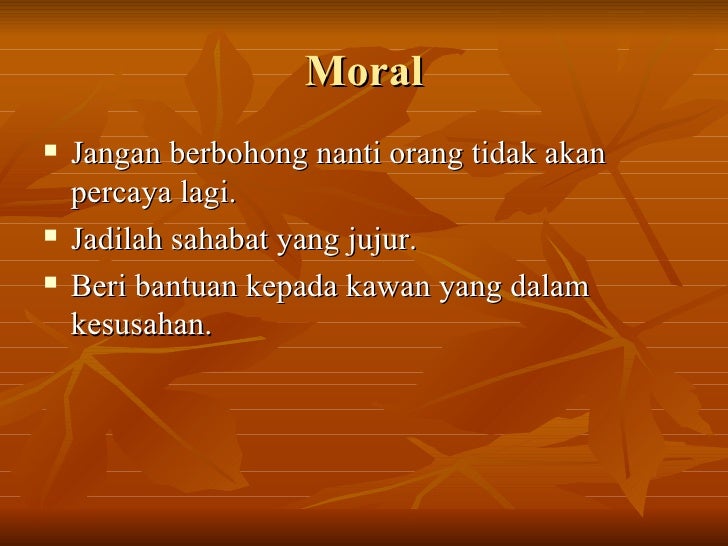 Moral

- Jangan berbohong nanti orang tidak akan percaya lagi.
- Jadilah sahabat yang jujur.
- Beri bantuan kepada kawan yang dalam kesusahan.